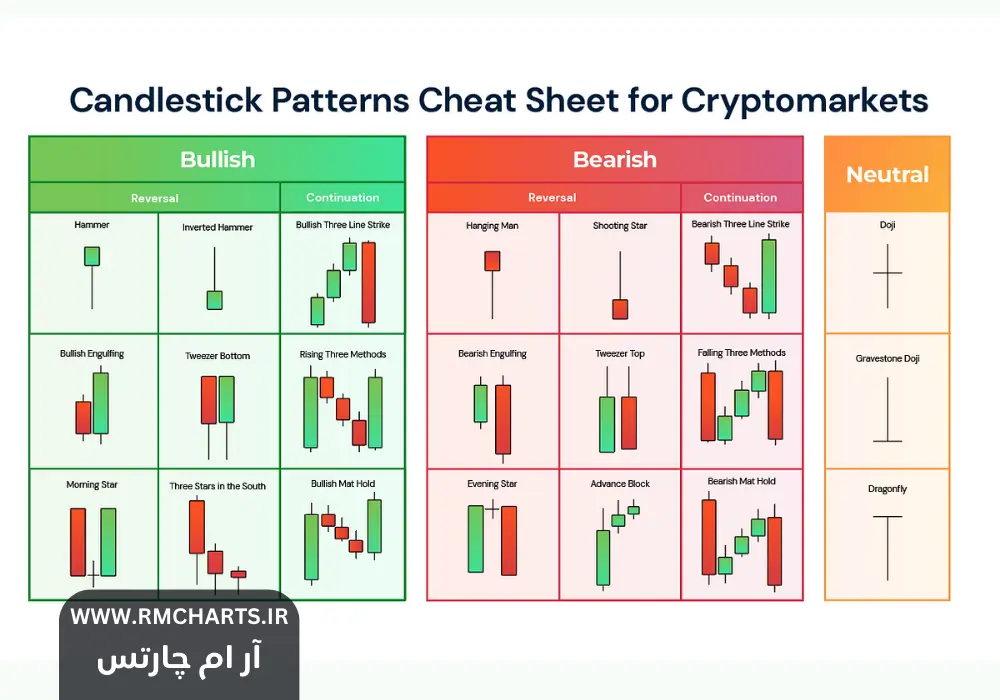 Candlestick Patterns Cheat Sheet for Cryptomarkets

Bullish

Reversal

Continuation

Hammer

Inverted Hammer

Bullish Three Line Strike

Bullish Engulfing

Tweezer Bottom

Rising Three Methods

Morning Star

Three Stars in the South

Bullish Mat Hold

Bearish

Reversal

Continuation

Hanging Man

Shooting Star

Bearish Three Line Strike

Bearish Engulfing

Tweezer Top

Falling Three Methods

Evening Star

Advance Block

Bearish Mat Hold

Neutral

Doji

Gravestone Doji

Dragonfly

WWW.RMCHARTS.IR

آر ام چارتس